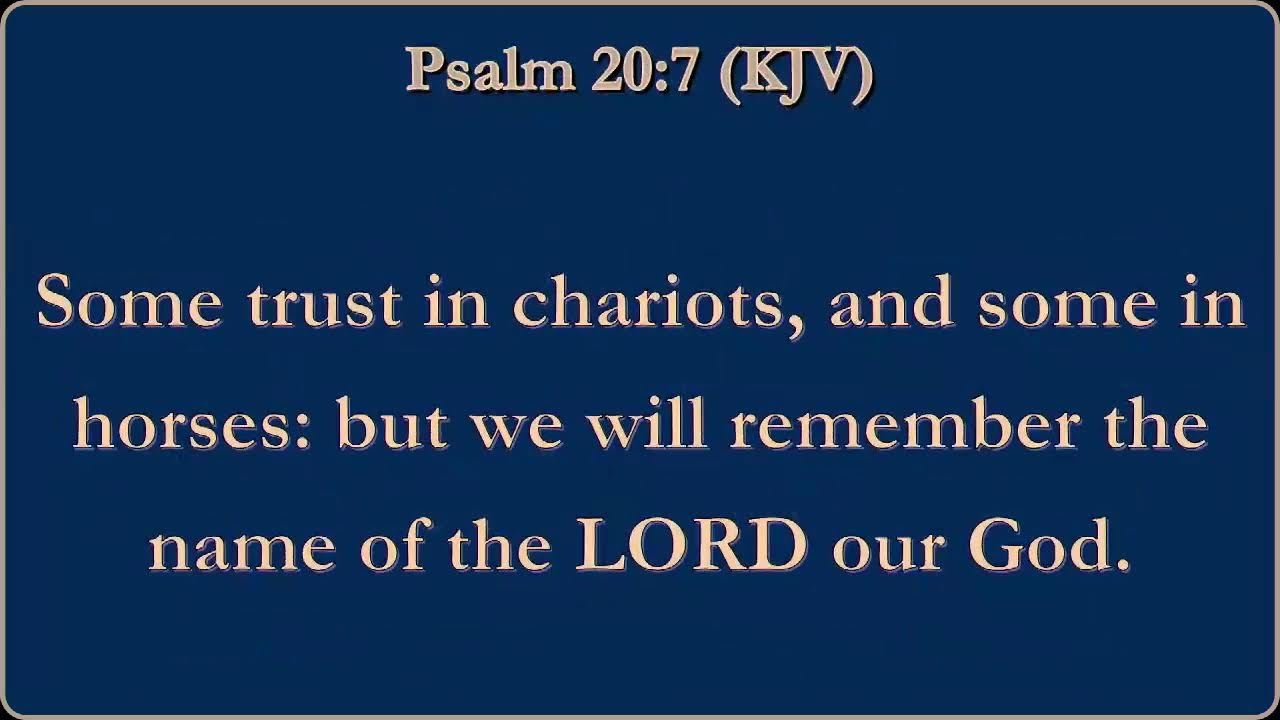 Psalm 20:7 (KJV)

Some trust in chariots, and some in horses: but we will remember the name of the LORD our God.